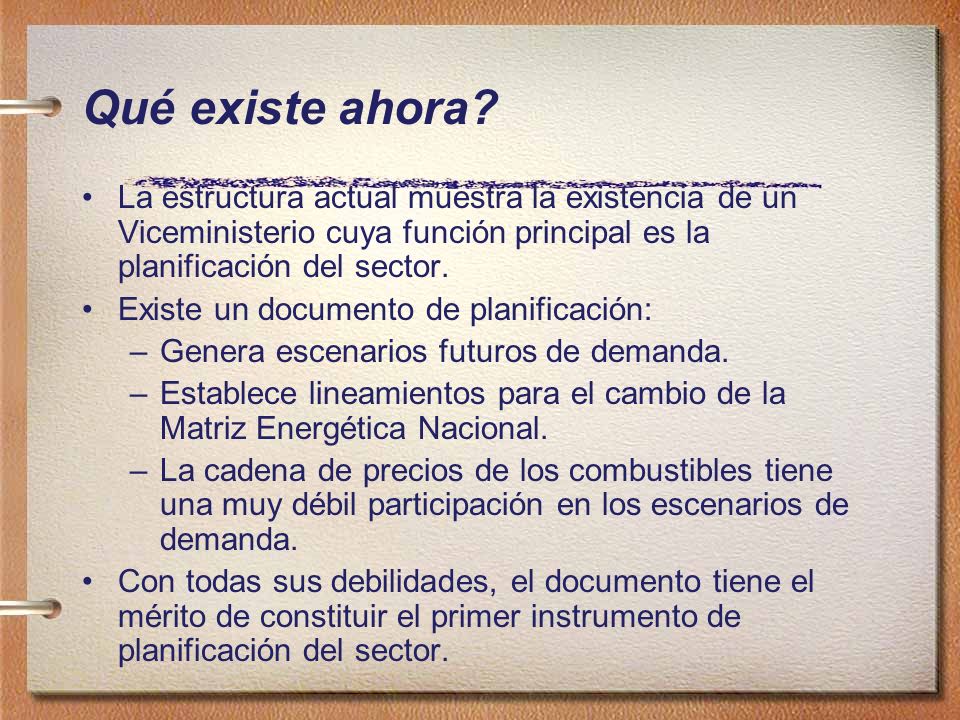 Qué existe ahora?

• La estructura actual muestra la existencia de un Viceministerio cuya función principal es la planificación del sector.

• Existe un documento de planificación:
– Genera escenarios futuros de demanda.
– Establece lineamientos para el cambio de la Matriz Energética Nacional.
– La cadena de precios de los combustibles tiene una muy débil participación en los escenarios de demanda.

• Con todas sus debilidades, el documento tiene el mérito de constituir el primer instrumento de planificación del sector.